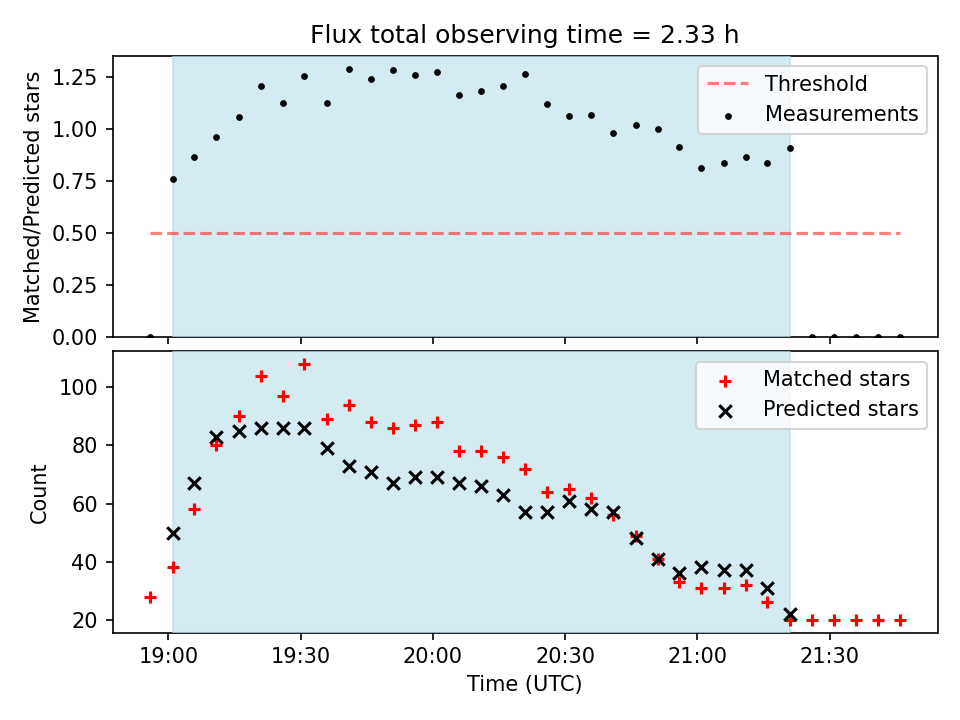 Flux total observing time = 2.33 h

Matched/Predicted stars
1.25
1.00
0.75
0.50
0.25
0.00

Threshold
Measurements

Count
100
80
60
40
20

Matched stars
Predicted stars

19:00
19:30
20:00
20:30
21:00
21:30
Time (UTC)